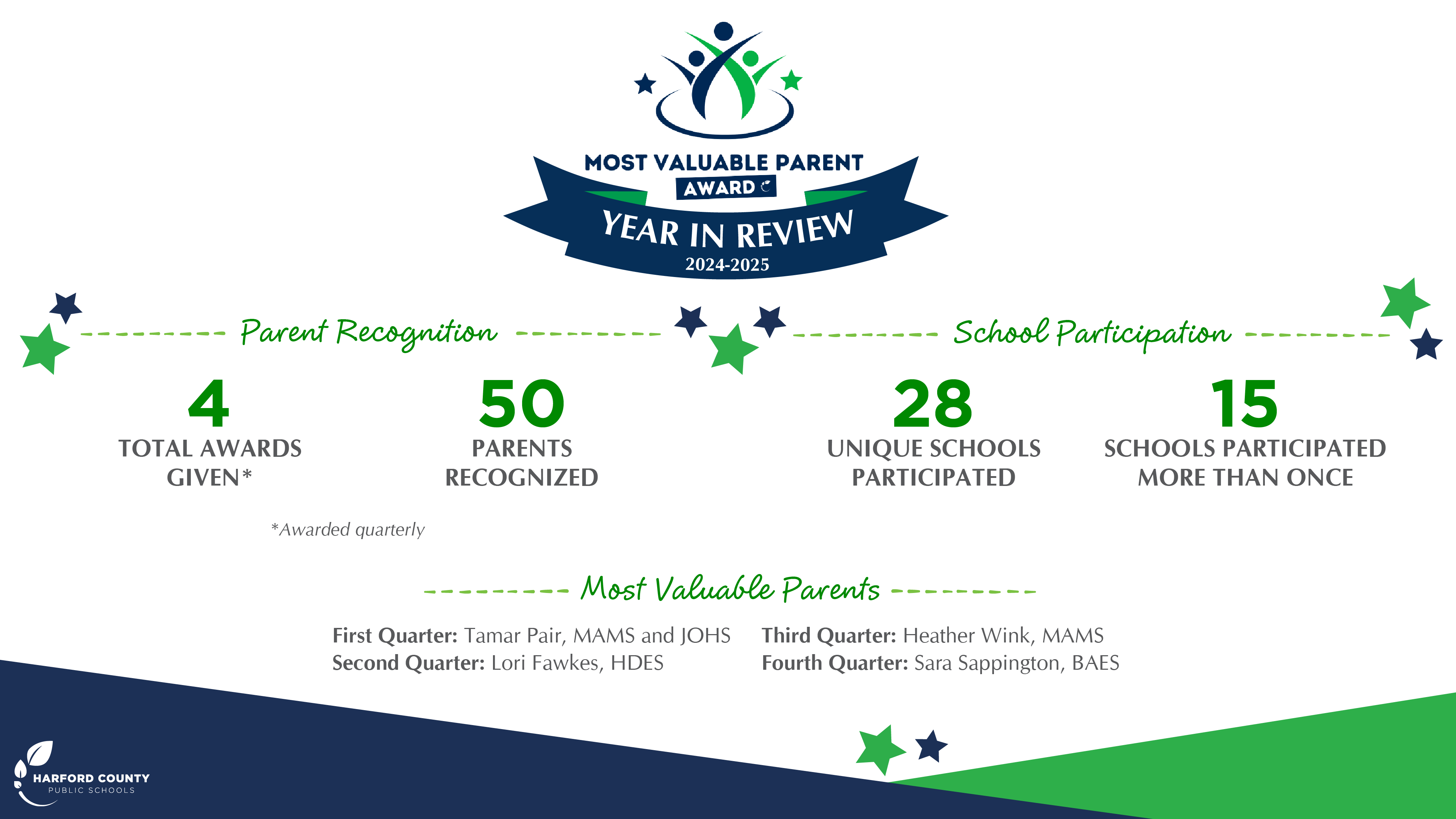 MOST VALUABLE PARENT
AWARD

YEAR IN REVIEW
2024-2025

Parent Recognition

4
TOTAL AWARDS GIVEN*

50
PARENTS RECOGNIZED

*Awarded quarterly

School Participation

28
UNIQUE SCHOOLS PARTICIPATED

15
SCHOOLS PARTICIPATED MORE THAN ONCE

Most Valuable Parents

First Quarter: Tamar Pair, MAMS and JOHS
Second Quarter: Lori Fawkes, HDES

Third Quarter: Heather Wink, MAMS
Fourth Quarter: Sara Sappington, BAES

HARFORD COUNTY
PUBLIC SCHOOLS